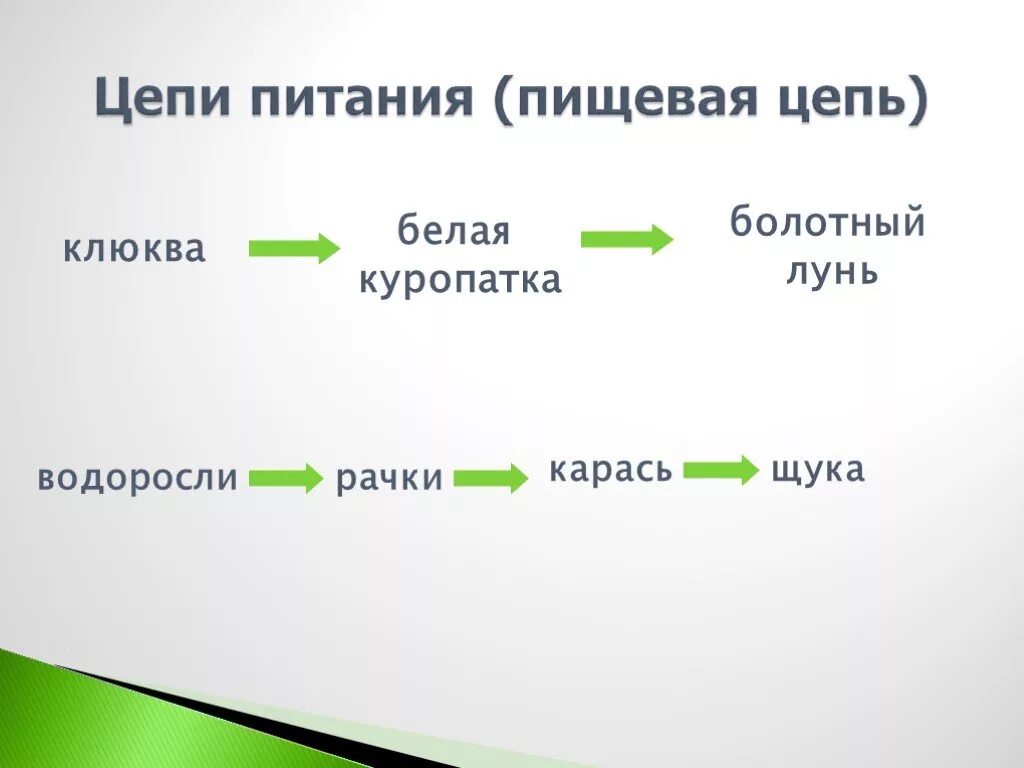 Цепи питания (пищевая цепь)

клюква → белая куропатка → болотный лунь

водоросли → рачки → карась → щука